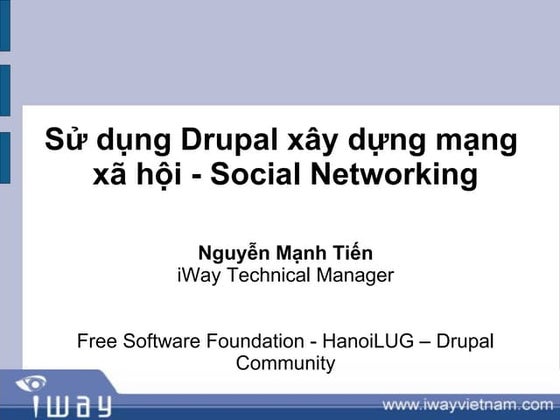 Sử dụng Drupal xây dựng mạng xã hội - Social Networking

Nguyễn Mạnh Tiến
iWay Technical Manager

Free Software Foundation - HanoiLUG – Drupal Community

iway

www.iwayvietnam.com